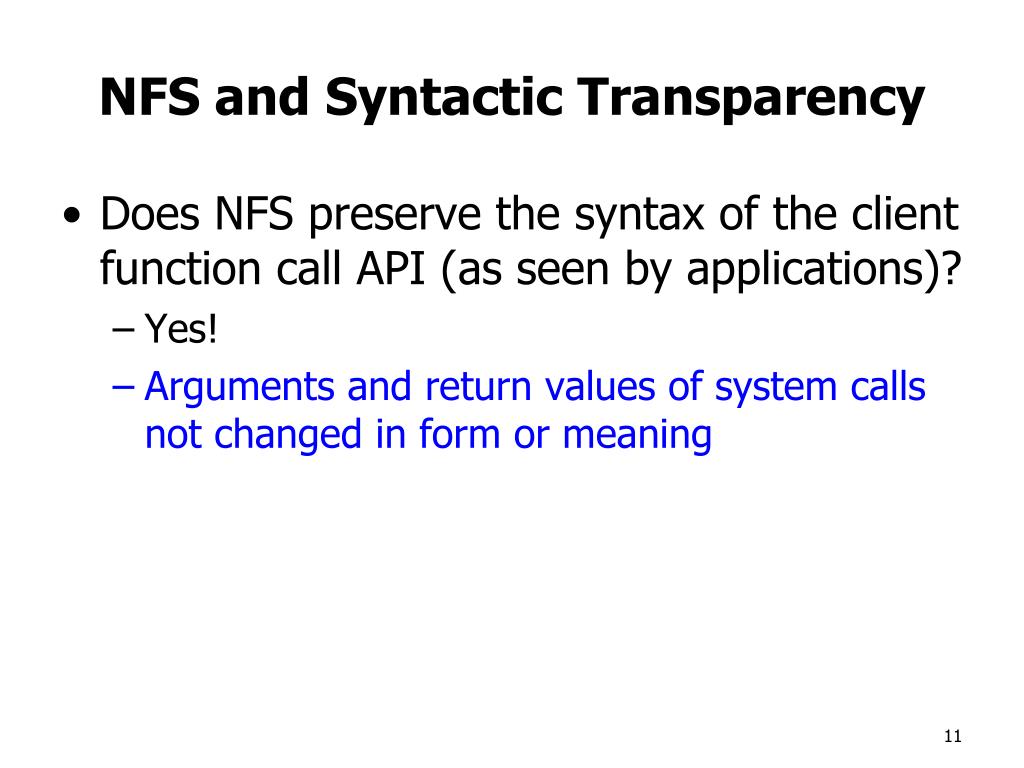 NFS and Syntactic Transparency

• Does NFS preserve the syntax of the client function call API (as seen by applications)?

– Yes!

– Arguments and return values of system calls not changed in form or meaning

11